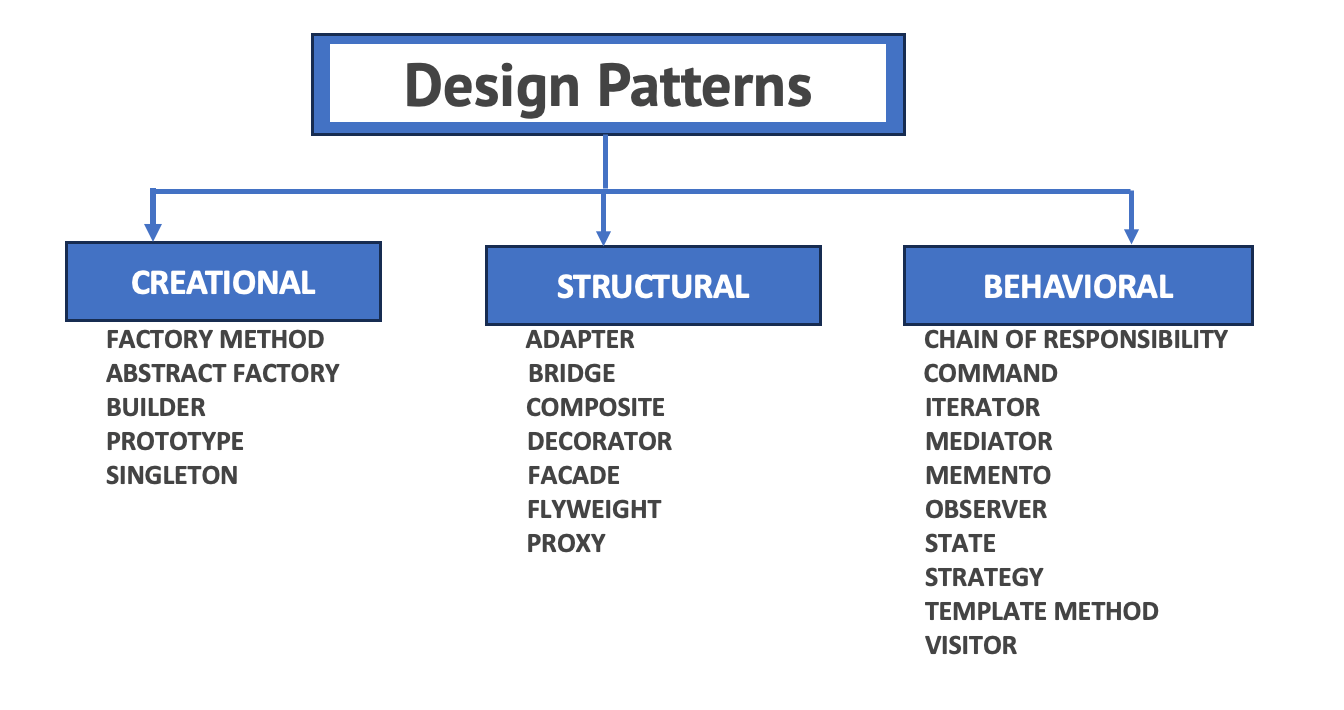 Design Patterns

CREATIONAL

FACTORY METHOD
ABSTRACT FACTORY
BUILDER
PROTOTYPE
SINGLETON

STRUCTURAL

ADAPTER
BRIDGE
COMPOSITE
DECORATOR
FACADE
FLYWEIGHT
PROXY

BEHAVIORAL

CHAIN OF RESPONSIBILITY
COMMAND
ITERATOR
MEDIATOR
MEMENTO
OBSERVER
STATE
STRATEGY
TEMPLATE METHOD
VISITOR